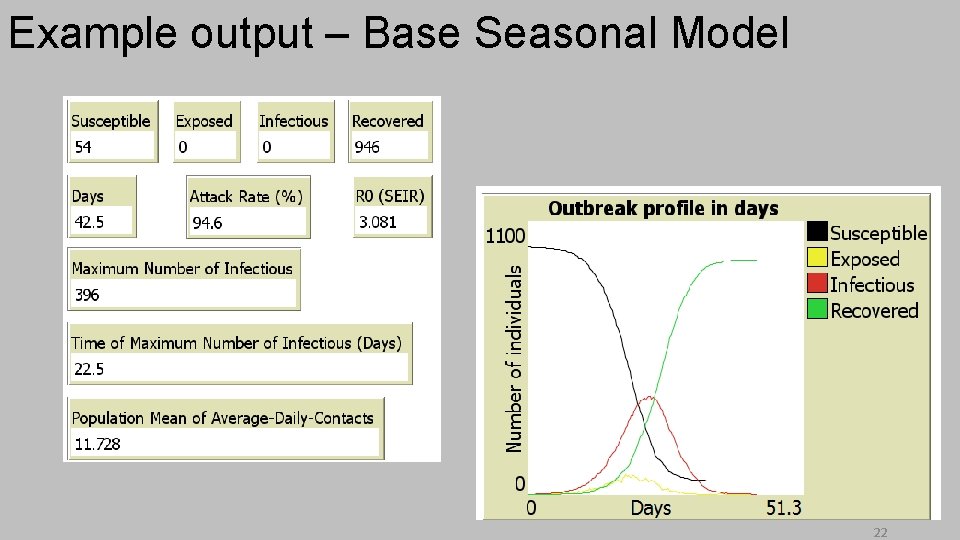 Example output – Base Seasonal Model

Susceptible
54

Exposed
0

Infectious
0

Recovered
946

Days
42.5

Attack Rate (%)
94.6

R0 (SEIR)
3.081

Maximum Number of Infectious
396

Time of Maximum Number of Infectious (Days)
22.5

Population Mean of Average-Daily-Contacts
11.728

Outbreak profile in days

1100

Number of individuals

0

0

Days

51.3

Susceptible
Exposed
Infectious
Recovered

22